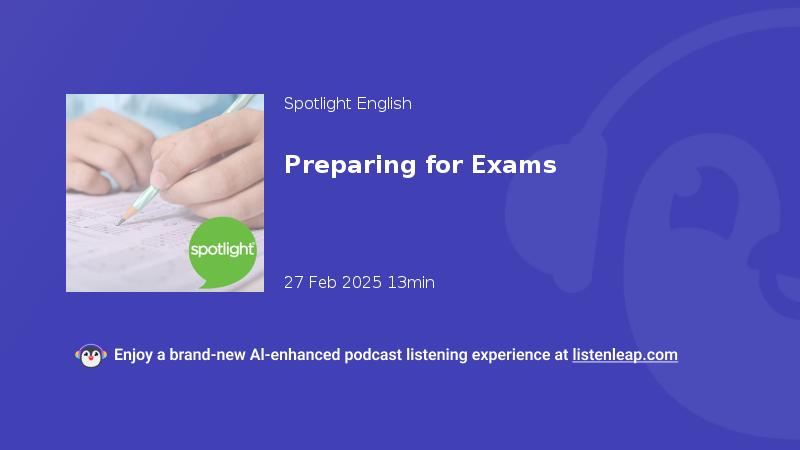 spotlight

Spotlight English

Preparing for Exams

27 Feb 2025 13min

Enjoy a brand-new AI-enhanced podcast listening experience at listenleap.com